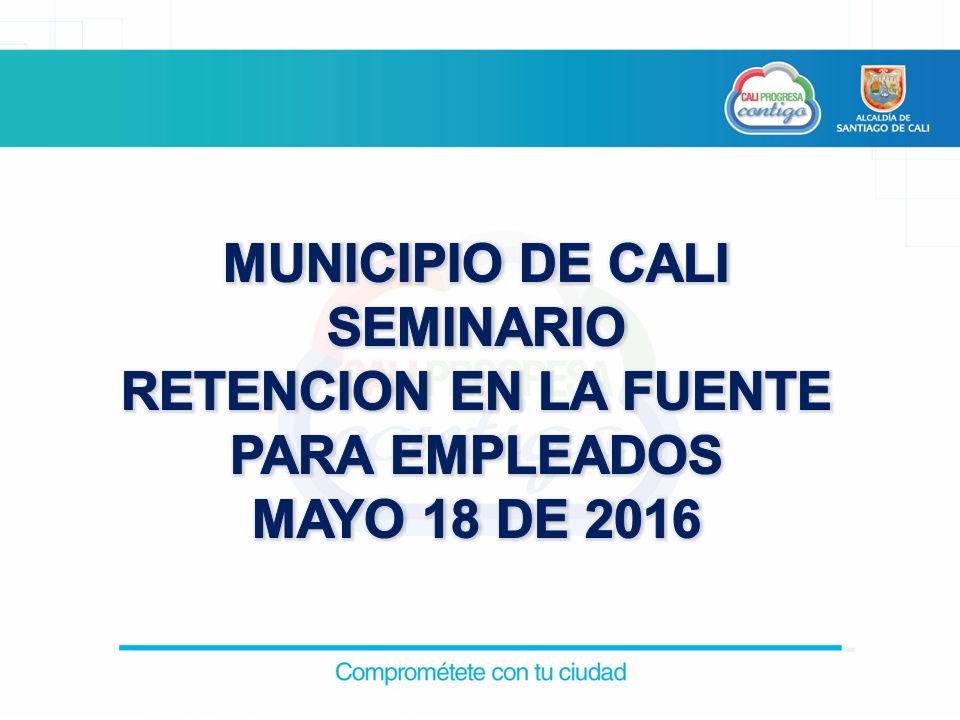 CALI PROGRESA contigo

ALCALDÍA DE SANTIAGO DE CALI

MUNICIPIO DE CALI
SEMINARIO
RETENCION EN LA FUENTE
PARA EMPLEADOS
MAYO 18 DE 2016

Comprométete con tu ciudad